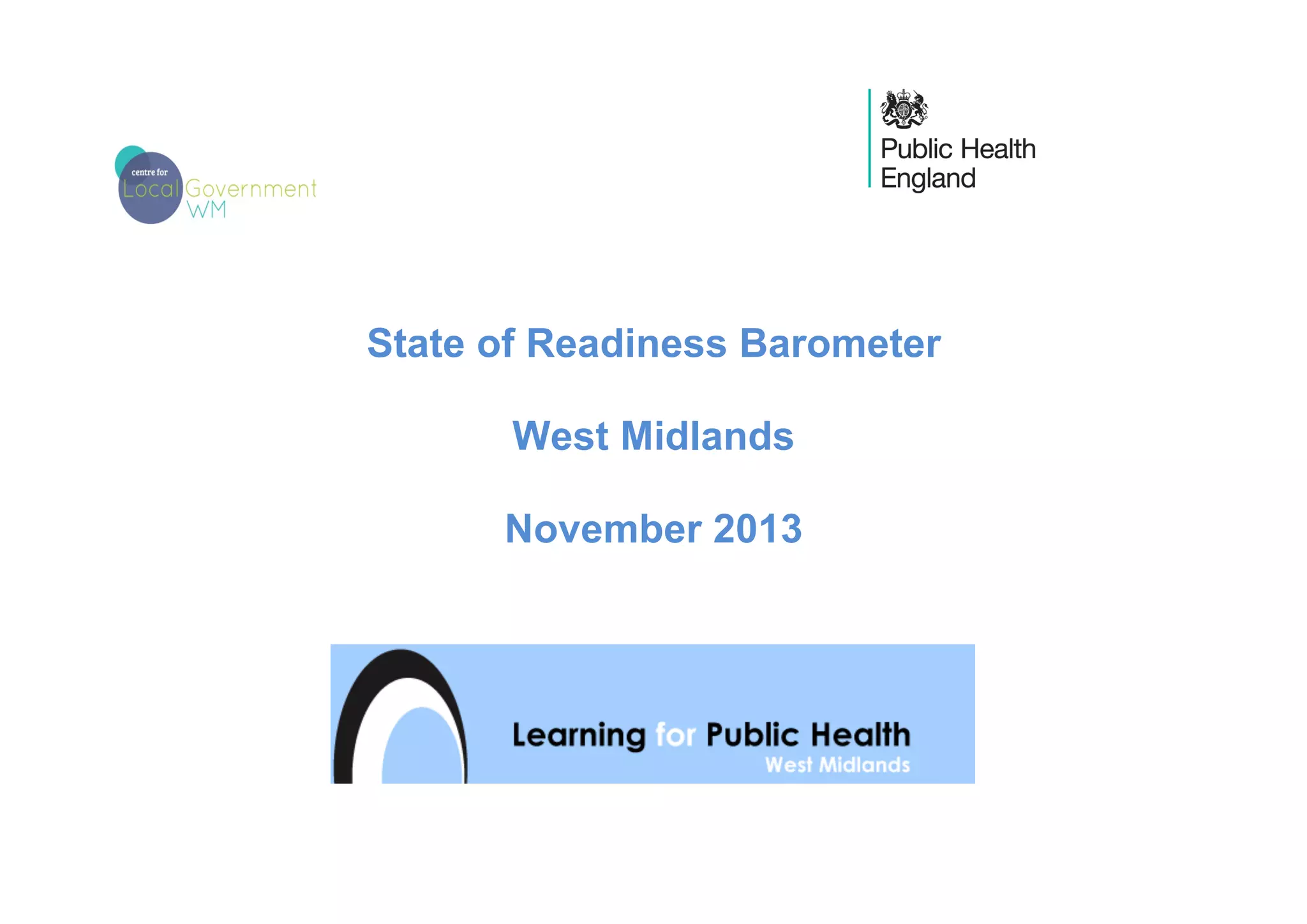 centre for
Local Government
WM

Public Health
England

State of Readiness Barometer

West Midlands

November 2013

Learning for Public Health
West Midlands